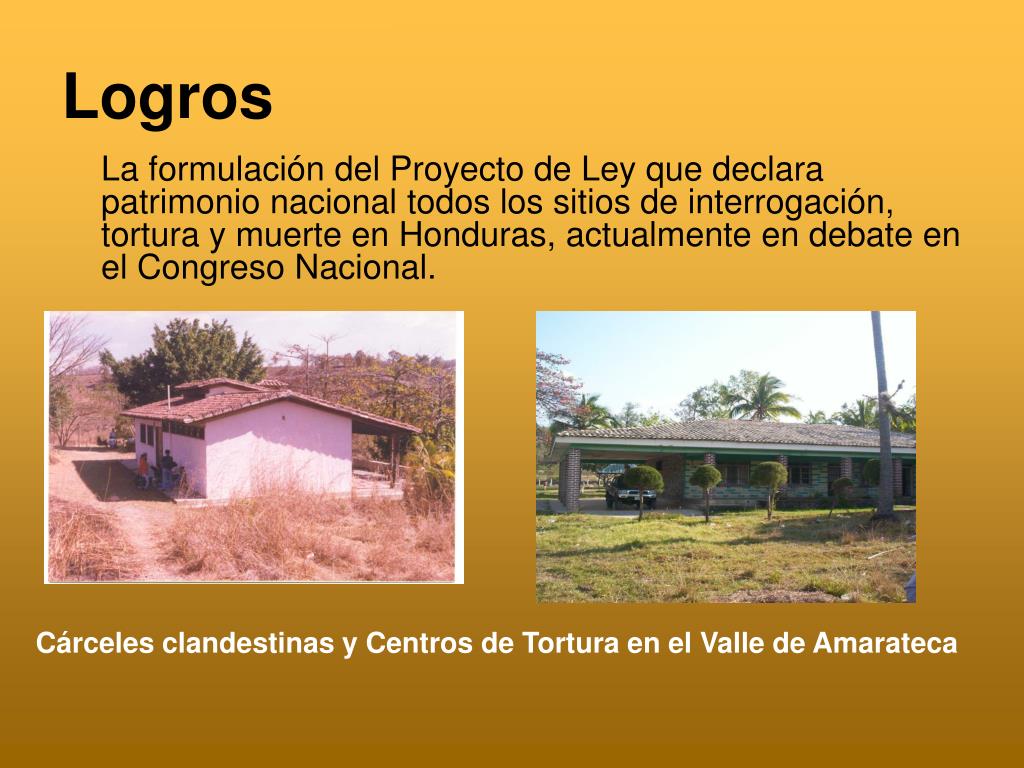 Logros

La formulación del Proyecto de Ley que declara patrimonio nacional todos los sitios de interrogación, tortura y muerte en Honduras, actualmente en debate en el Congreso Nacional.

Cárceles clandestinas y Centros de Tortura en el Valle de Amarateca